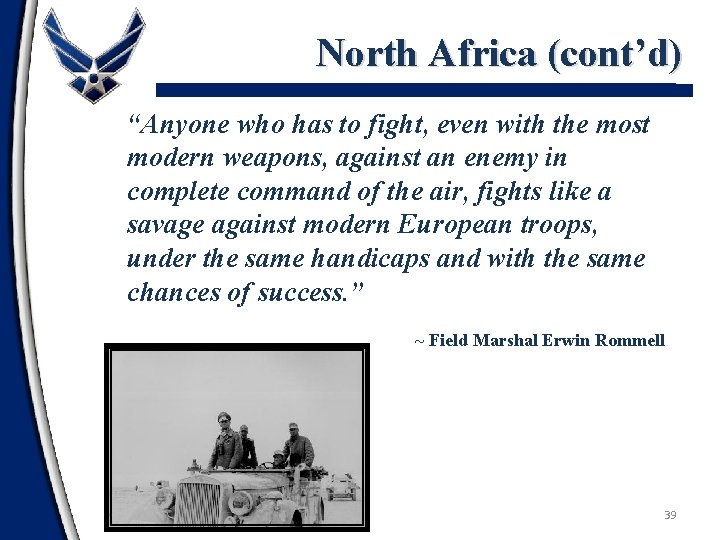 North Africa (cont'd)

"Anyone who has to fight, even with the most modern weapons, against an enemy in complete command of the air, fights like a savage against modern European troops, under the same handicaps and with the same chances of success."

~ Field Marshal Erwin Rommell

39